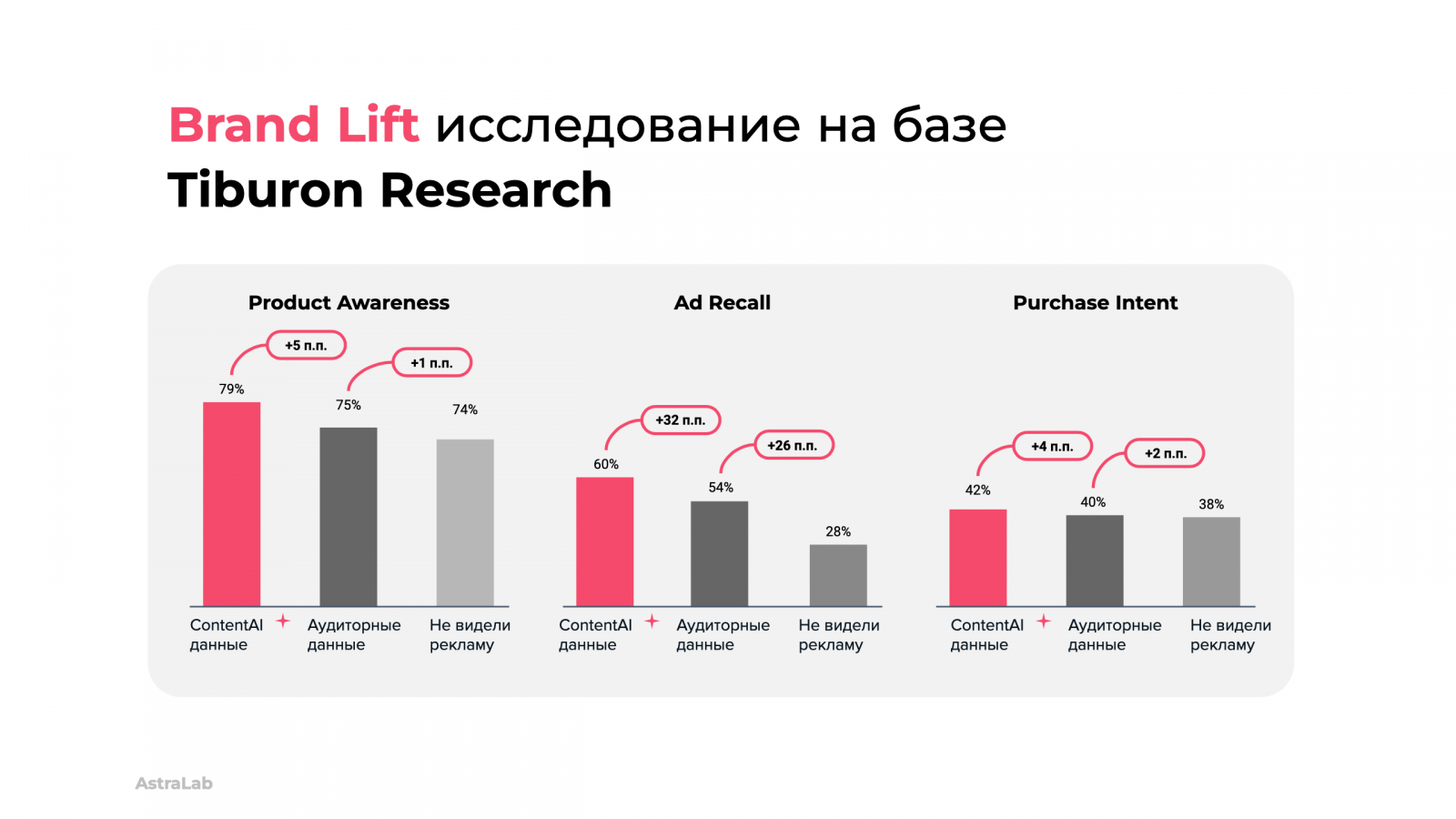 Brand Lift исследование на базе Tiburon Research

Product Awareness

+5 п.п.
+1 п.п.
79%
75%
74%
ContentAI данные
Аудиторные данные
Не видели рекламу

Ad Recall

+32 п.п.
+26 п.п.
60%
54%
28%
ContentAI данные
Аудиторные данные
Не видели рекламу

Purchase Intent

+4 п.п.
+2 п.п.
42%
40%
38%
ContentAI данные
Аудиторные данные
Не видели рекламу

AstraLab